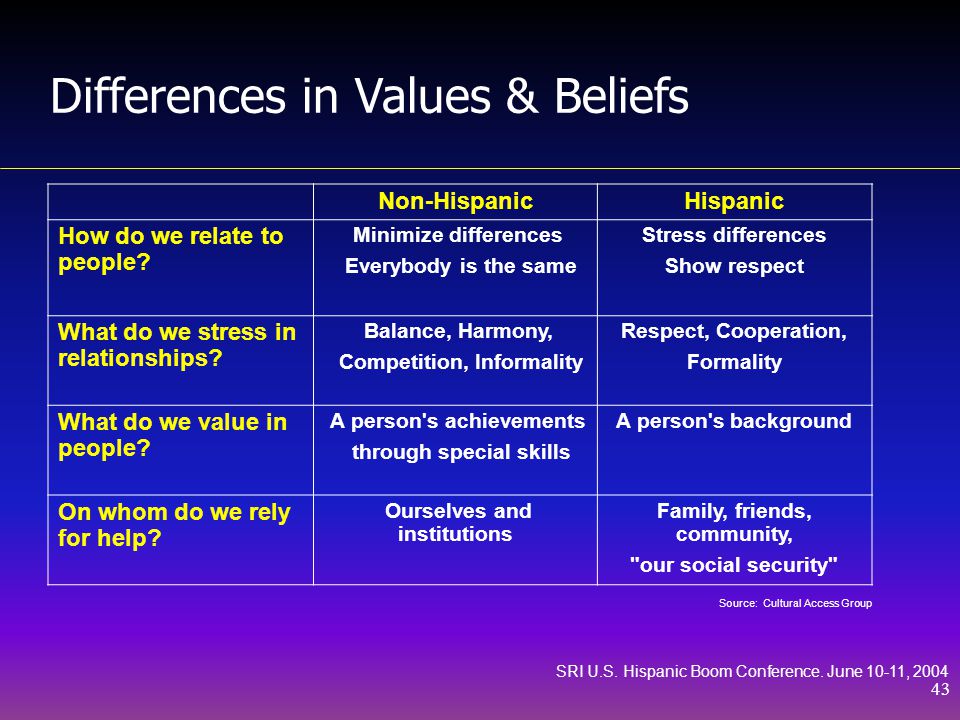 Differences in Values & Beliefs

| | Non-Hispanic | Hispanic |
|---|---|---|
| How do we relate to people? | Minimize differences Everybody is the same | Stress differences Show respect |
| What do we stress in relationships? | Balance, Harmony, Competition, Informality | Respect, Cooperation, Formality |
| What do we value in people? | A person's achievements through special skills | A person's background |
| On whom do we rely for help? | Ourselves and institutions | Family, friends, community, "our social security" |

Source: Cultural Access Group

SRI U.S. Hispanic Boom Conference. June 10-11, 2004
43